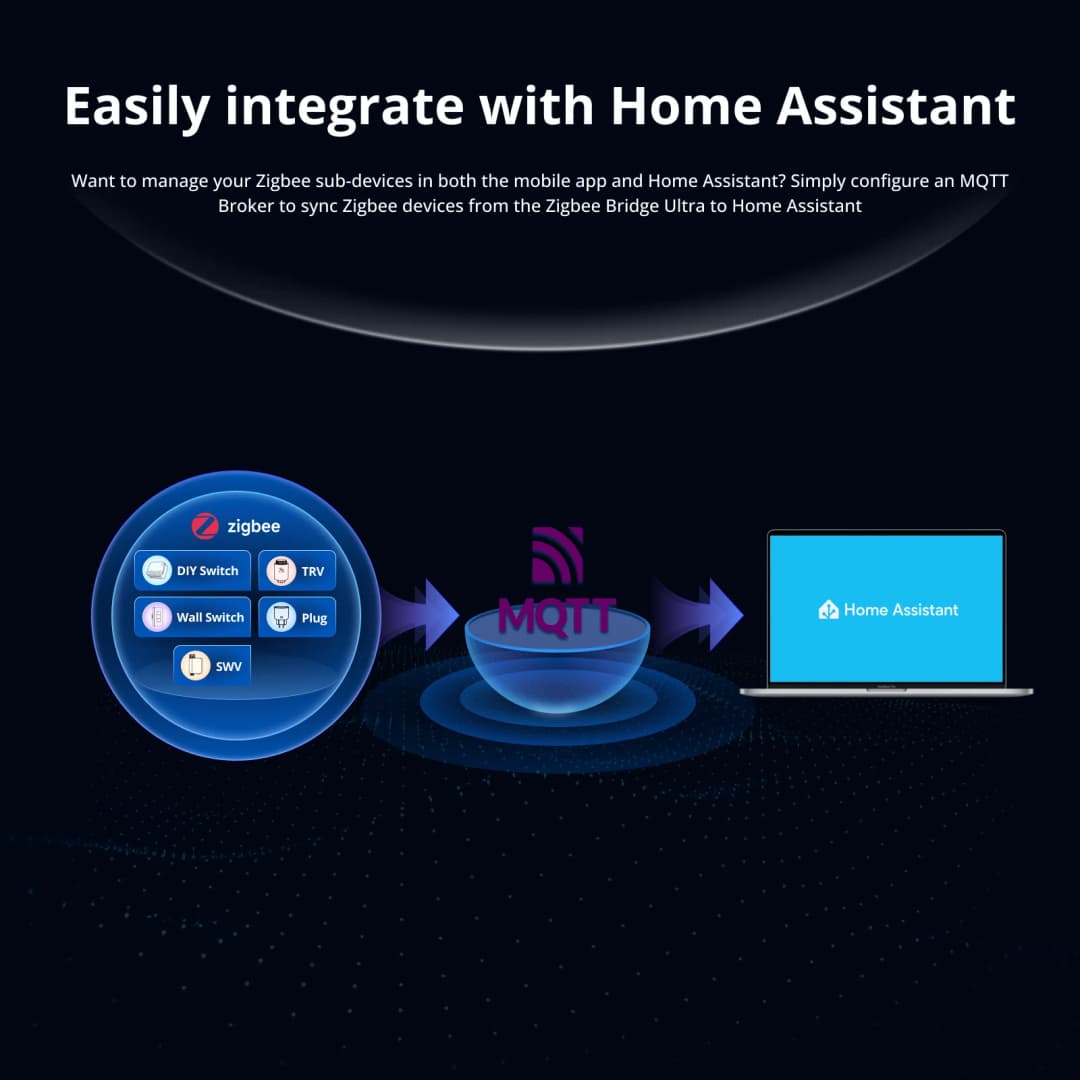 Easily integrate with Home Assistant

Want to manage your Zigbee sub-devices in both the mobile app and Home Assistant? Simply configure an MQTT Broker to sync Zigbee devices from the Zigbee Bridge Ultra to Home Assistant

zigbee
DIY Switch
TRV
Wall Switch
Plug
SWV

MQTT

Home Assistant